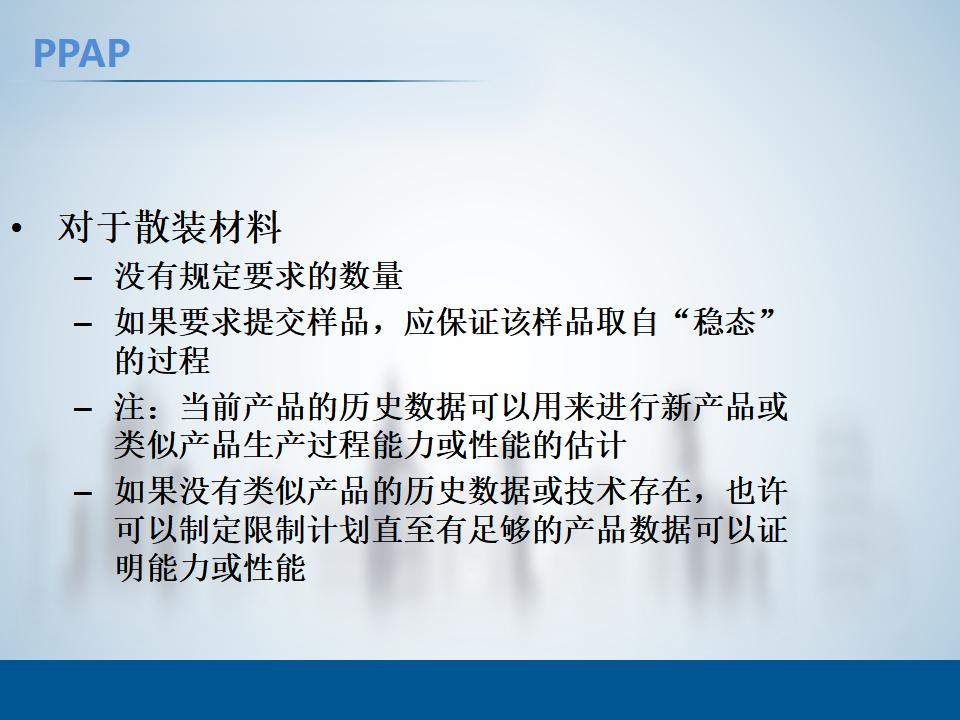 PPAP

• 对于散装材料
– 没有规定要求的数量
– 如果要求提交样品，应保证该样品取自“稳态”的过程
– 注：当前产品的历史数据可以用来进行新产品或类似产品生产过程能力或性能的估计
– 如果没有类似产品的历史数据或技术存在，也许可以制定限制计划直至有足够的产品数据可以证明能力或性能